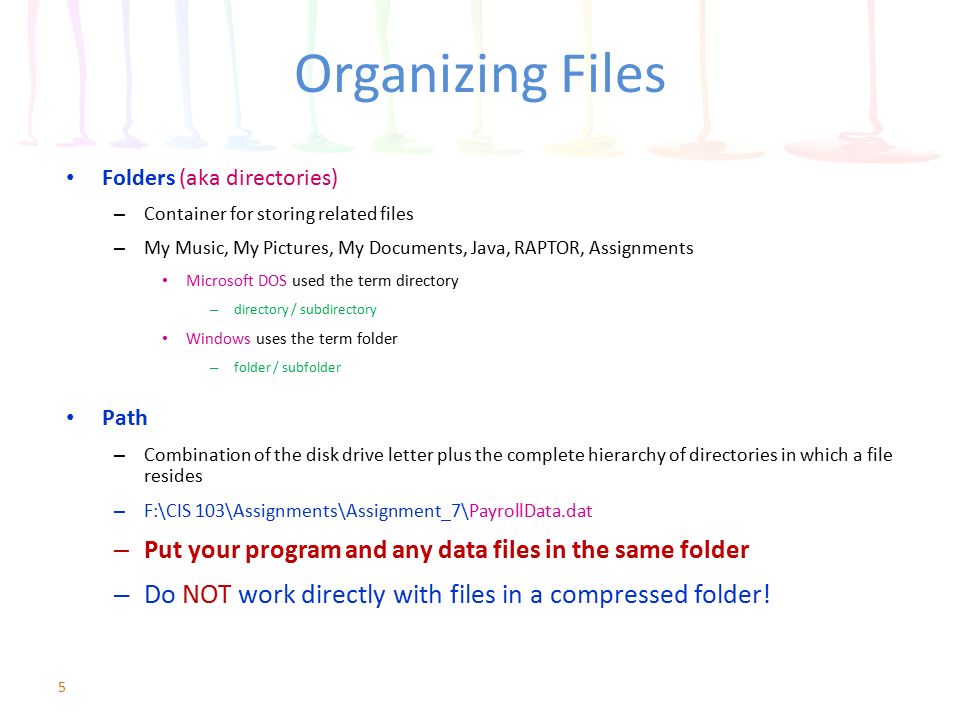 Organizing Files

• Folders (aka directories)
  – Container for storing related files
  – My Music, My Pictures, My Documents, Java, RAPTOR, Assignments
    • Microsoft DOS used the term directory
      – directory / subdirectory
    • Windows uses the term folder
      – folder / subfolder

• Path
  – Combination of the disk drive letter plus the complete hierarchy of directories in which a file resides
  – F:\CIS 103\Assignments\Assignment_7\PayrollData.dat
  – Put your program and any data files in the same folder
  – Do NOT work directly with files in a compressed folder!

5